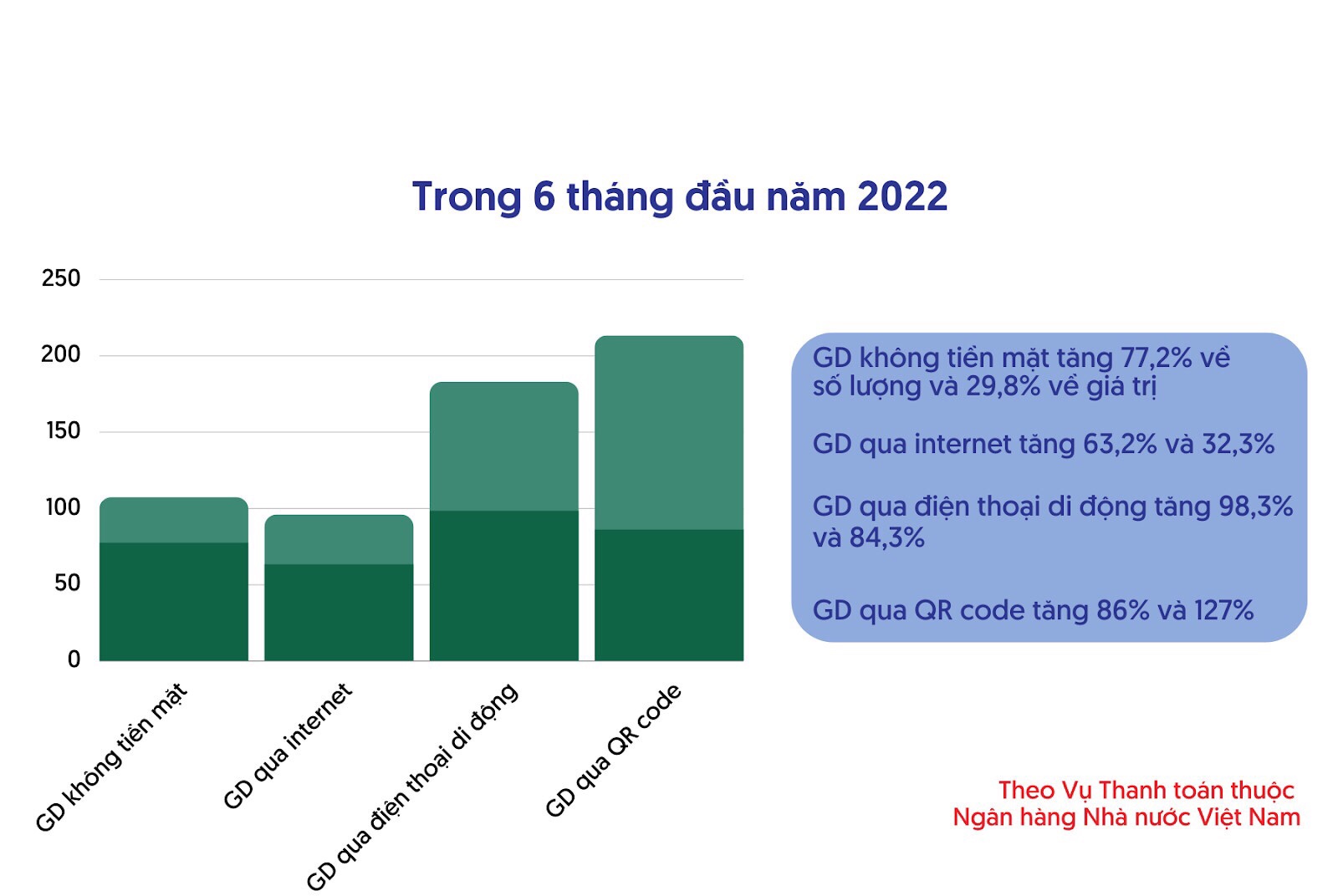 Trong 6 tháng đầu năm 2022

250
200
150
100
50
0

GD không tiền mặt
GD qua internet
GD qua điện thoại di động
GD qua QR code

GD không tiền mặt tăng 77,2% về số lượng và 29,8% về giá trị

GD qua internet tăng 63,2% và 32,3%

GD qua điện thoại di động tăng 98,3% và 84,3%

GD qua QR code tăng 86% và 127%

Theo Vụ Thanh toán thuộc Ngân hàng Nhà nước Việt Nam